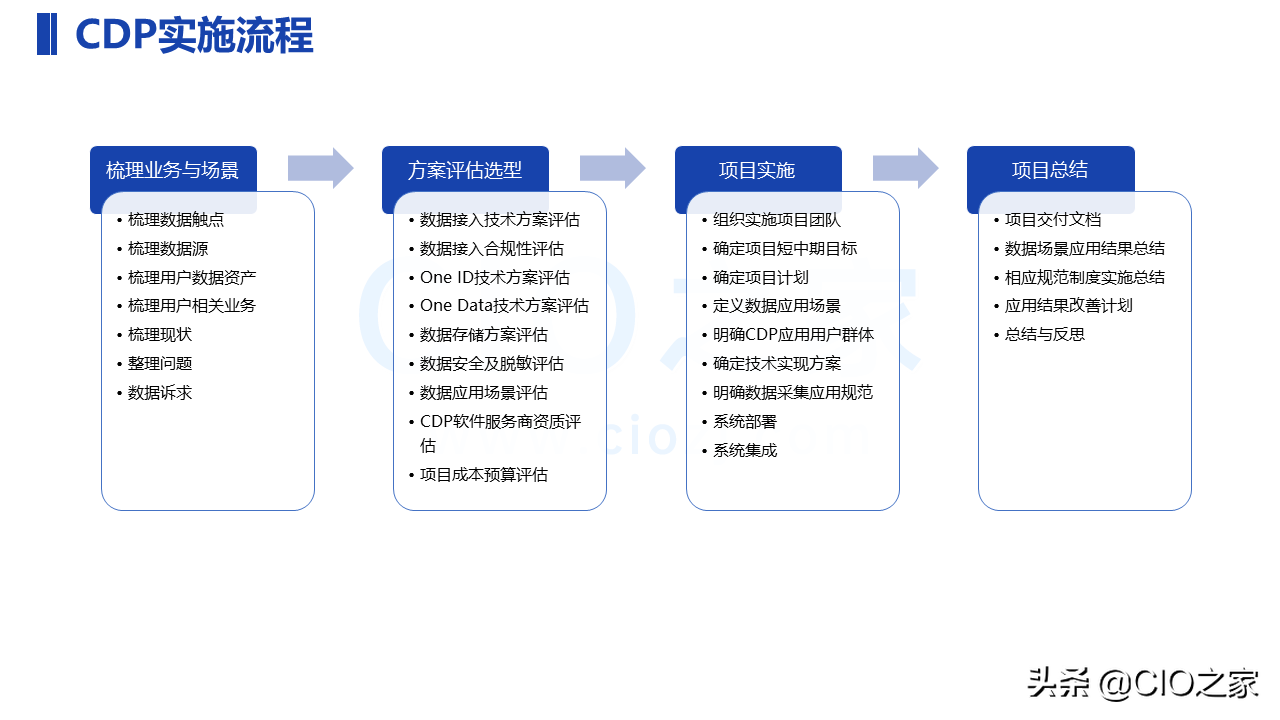 CDP实施流程

梳理业务与场景

• 梳理数据触点
• 梳理数据源
• 梳理用户数据资产
• 梳理用户相关业务
• 梳理现状
• 整理问题
• 数据诉求

方案评估选型

• 数据接入技术方案评估
• 数据接入合规性评估
• One ID技术方案评估
• One Data技术方案评估
• 数据存储方案评估
• 数据安全及脱敏评估
• 数据应用场景评估
• CDP软件服务商资质评估
• 项目成本预算评估

项目实施

• 组织实施项目团队
• 确定项目短中期目标
• 确定项目计划
• 定义数据应用场景
• 明确CDP应用用户群体
• 确定技术实现方案
• 明确数据采集应用规范
• 系统部署
• 系统集成

项目总结

• 项目交付文档
• 数据场景应用结果总结
• 相应规范制度实施总结
• 应用结果改善计划
• 总结与反思

头条 @CIO之家